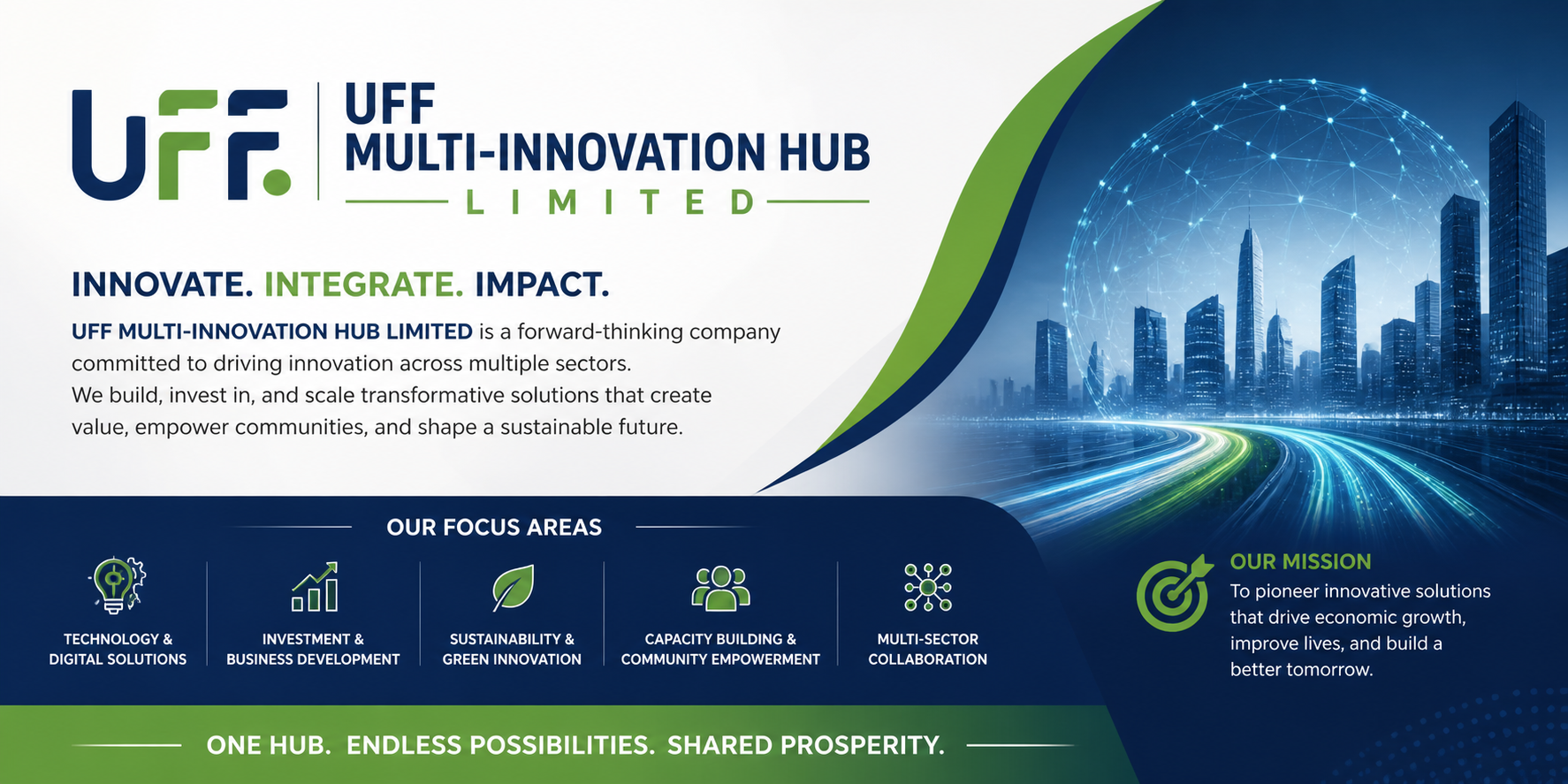 UFF.

UFF
MULTI-INNOVATION HUB
LIMITED

INNOVATE. INTEGRATE. IMPACT.

UFF MULTI-INNOVATION HUB LIMITED is a forward-thinking company committed to driving innovation across multiple sectors.
We build, invest in, and scale transformative solutions that create value, empower communities, and shape a sustainable future.

OUR FOCUS AREAS

TECHNOLOGY & DIGITAL SOLUTIONS

INVESTMENT & BUSINESS DEVELOPMENT

SUSTAINABILITY & GREEN INNOVATION

CAPACITY BUILDING & COMMUNITY EMPOWERMENT

MULTI-SECTOR COLLABORATION

OUR MISSION
To pioneer innovative solutions that drive economic growth, improve lives, and build a better tomorrow.

ONE HUB. ENDLESS POSSIBILITIES. SHARED PROSPERITY.